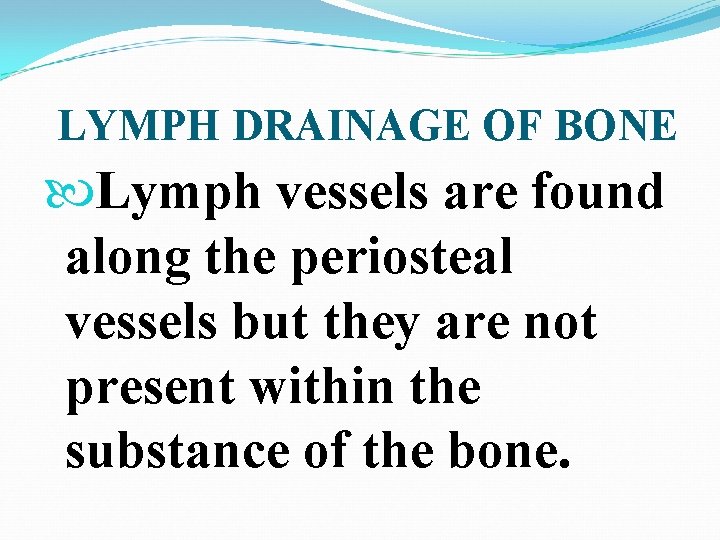 LYMPH DRAINAGE OF BONE

Lymph vessels are found along the periosteal vessels but they are not present within the substance of the bone.